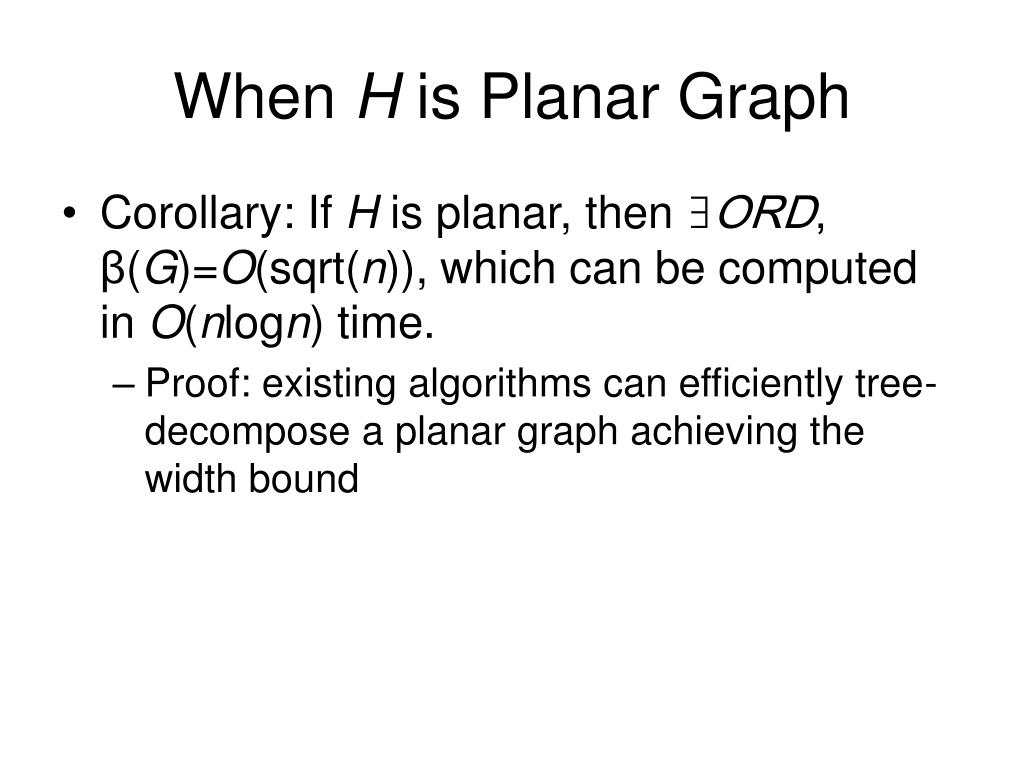 When $H$ is Planar Graph

• Corollary: If $H$ is planar, then $\exists ORD$, $\beta(G)=O(\text{sqrt}(n))$, which can be computed in $O(n\log n)$ time.

– Proof: existing algorithms can efficiently tree-decompose a planar graph achieving the width bound